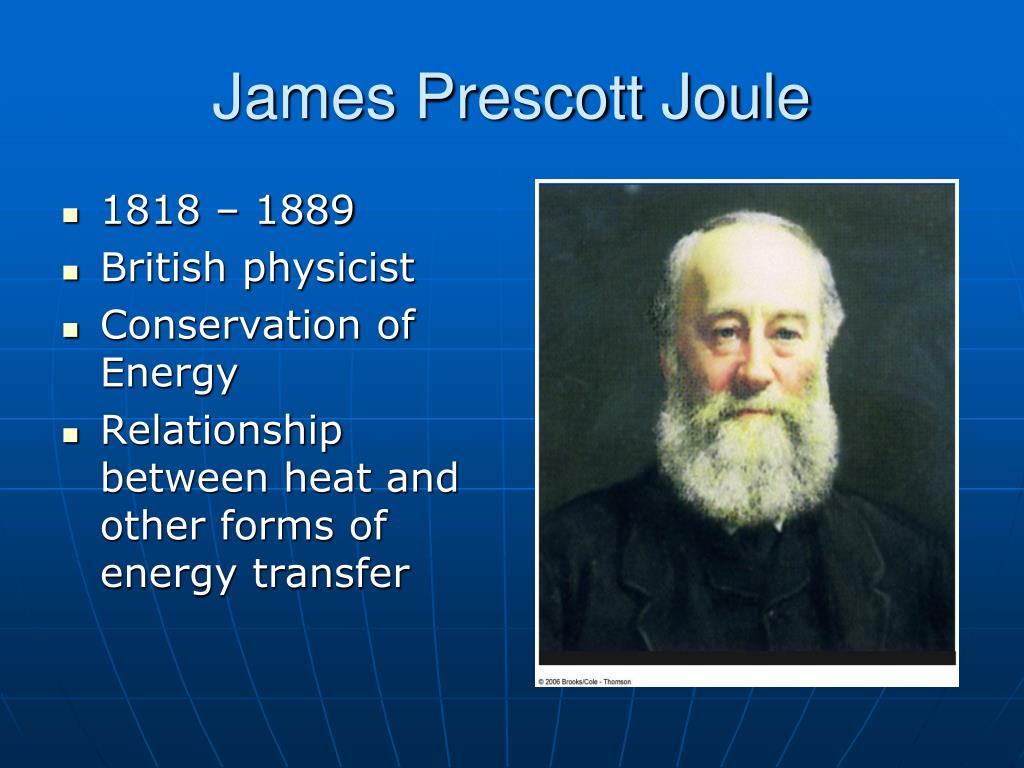 James Prescott Joule

- 1818 – 1889
- British physicist
- Conservation of Energy
- Relationship between heat and other forms of energy transfer

© 2006 Brooks/Cole - Thomson